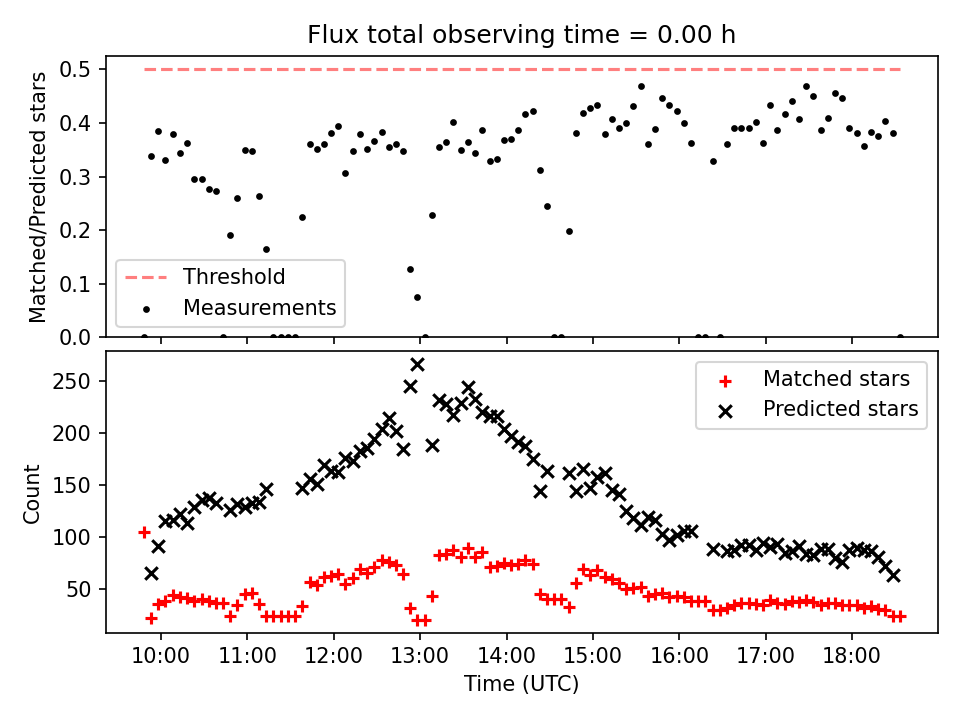 Flux total observing time = 0.00 h

Matched/Predicted stars

0.5
0.4
0.3
0.2
0.1
0.0

Threshold
Measurements

Count

250
200
150
100
50

Matched stars
Predicted stars

10:00 11:00 12:00 13:00 14:00 15:00 16:00 17:00 18:00

Time (UTC)